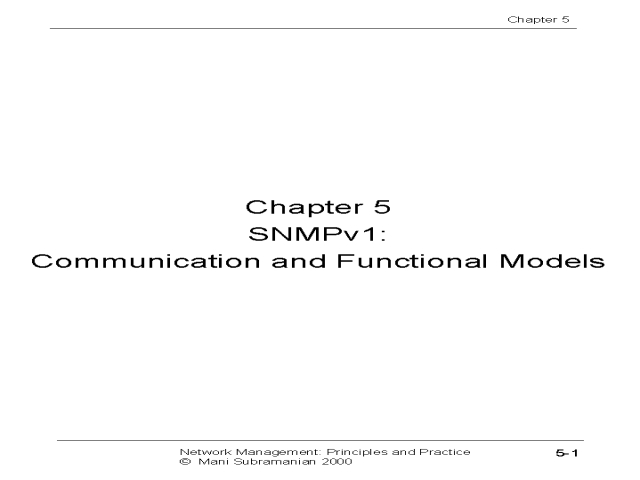 Chapter 5

Chapter 5
SNMPv1:
Communication and Functional Models

Network Management: Principles and Practice
© Mani Subramanian 2000

5-1